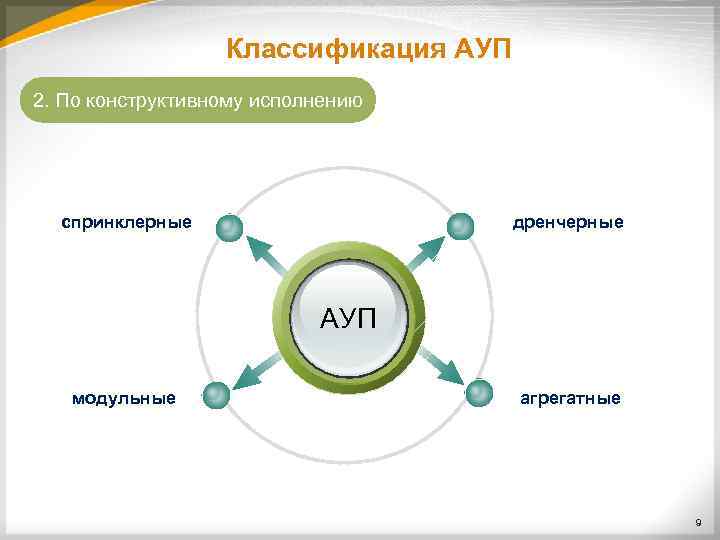 Классификация АУП

2. По конструктивному исполнению

спринклерные

дренчерные

АУП

модульные

агрегатные

9